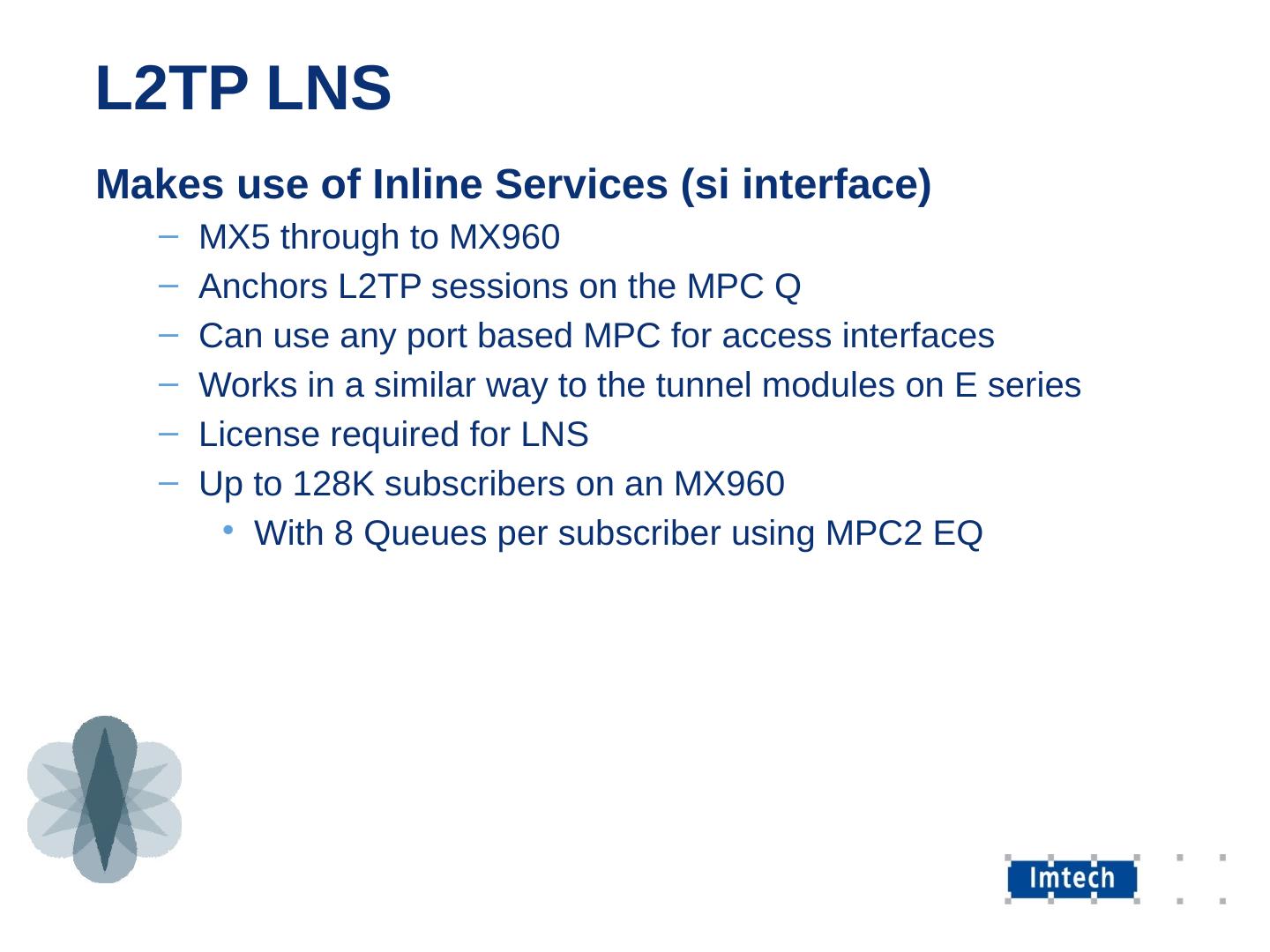 L2TP LNS

Makes use of Inline Services (si interface)

– MX5 through to MX960
– Anchors L2TP sessions on the MPC Q
– Can use any port based MPC for access interfaces
– Works in a similar way to the tunnel modules on E series
– License required for LNS
– Up to 128K subscribers on an MX960
• With 8 Queues per subscriber using MPC2 EQ

Imtech